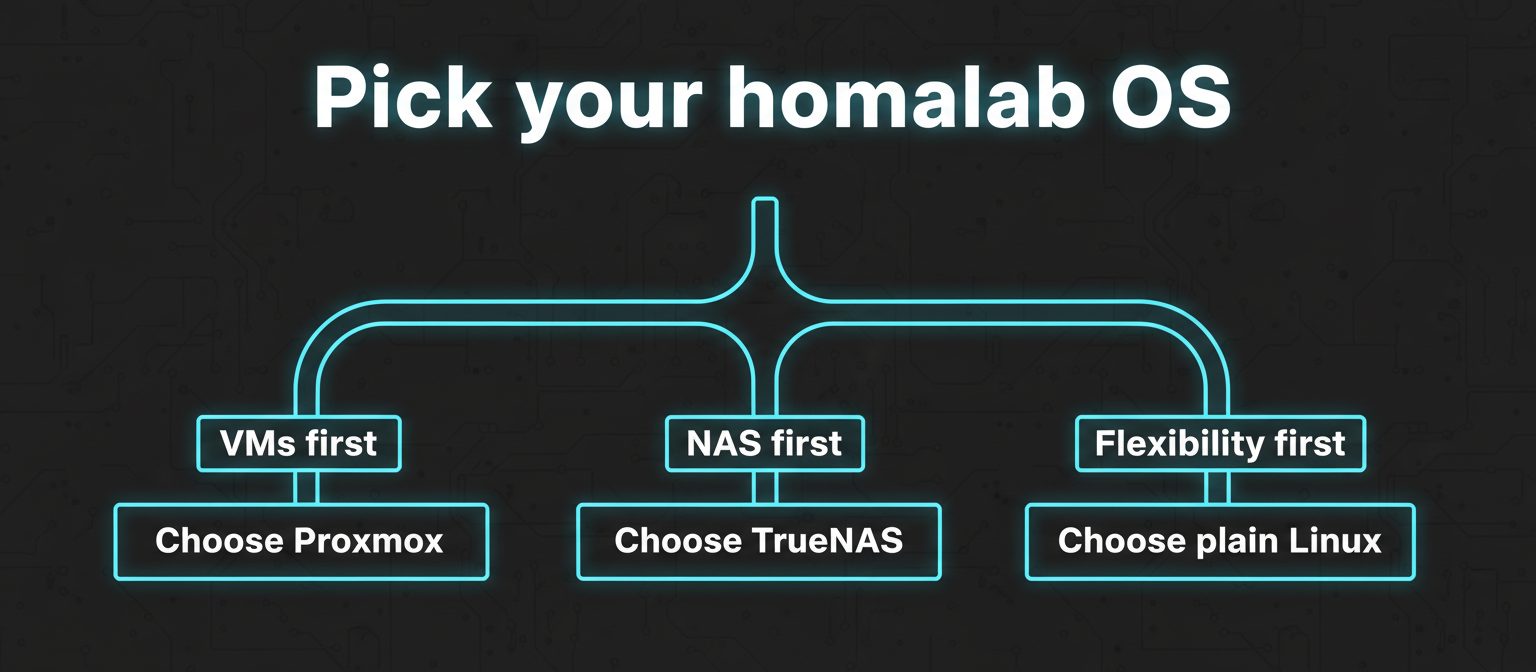 Pick your homalab OS

VMs first

Choose Proxmox

NAS first

Choose TrueNAS

Flexibility first

Choose plain Linux